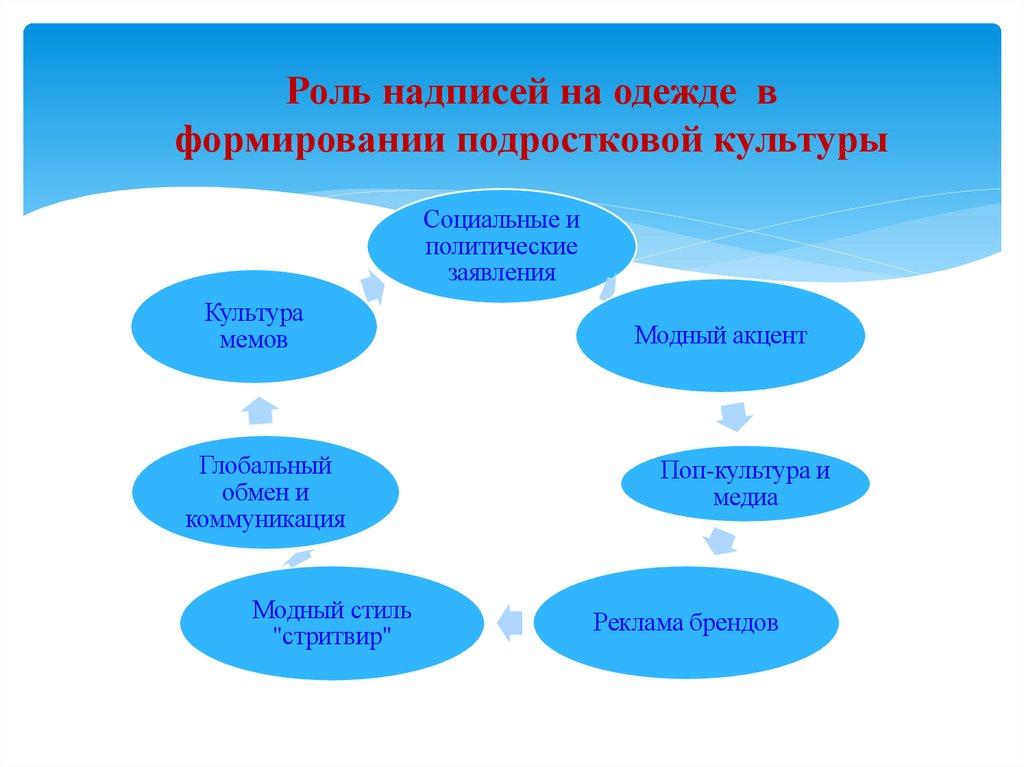 Роль надписей на одежде в формировании подростковой культуры

Социальные и политические заявления

Модный акцент

Поп-культура и медиа

Реклама брендов

Модный стиль "стритвир"

Глобальный обмен и коммуникация

Культура мемов